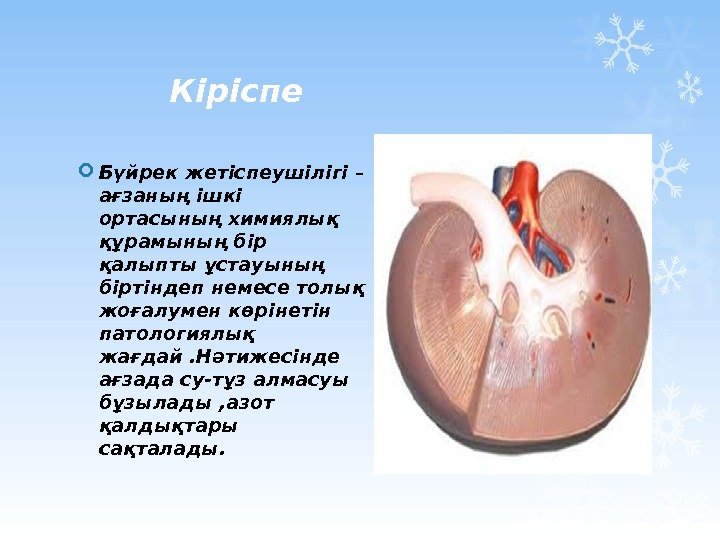 Кіріспе

Бүйрек жетіспеушілігі – ағзаның ішкі ортасының химиялық құрамының бір қалыпты ұстауының біртіндеп немесе толық жоғалумен көрінетін патологиялық жағдай .Нәтижесінде ағзада су-тұз алмасуы бұзылады ,азот қалдықтары сақталады.